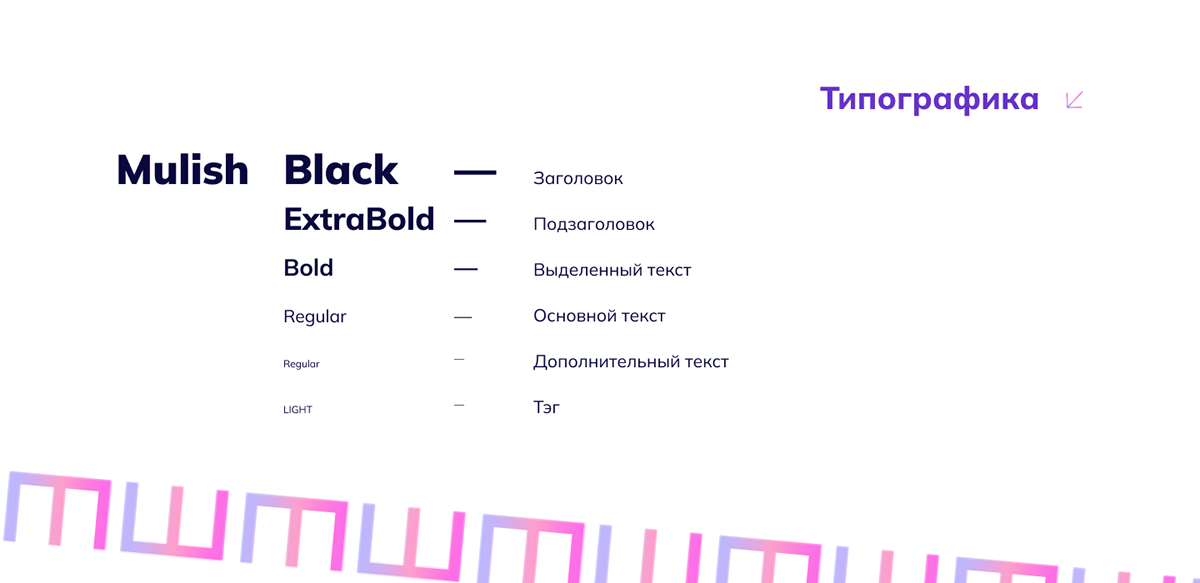 Типографика

Mulish

Black — Заголовок

ExtraBold — Подзаголовок

Bold — Выделенный текст

Regular — Основной текст

Regular — Дополнительный текст

LIGHT — Тэг